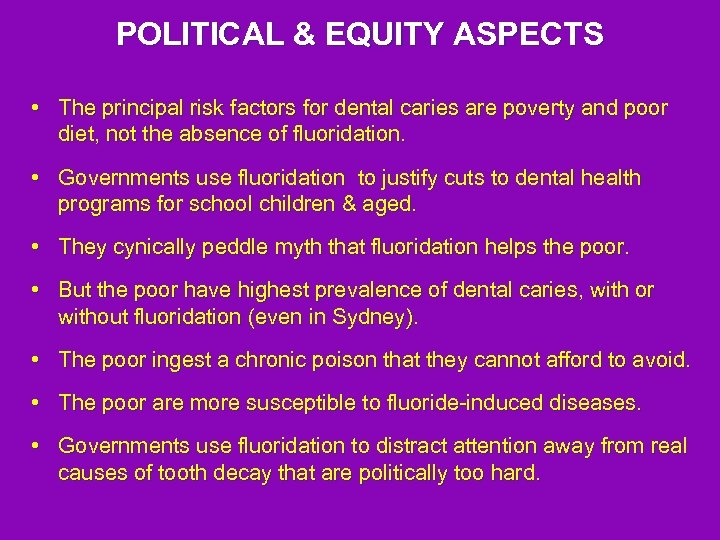 POLITICAL & EQUITY ASPECTS

• The principal risk factors for dental caries are poverty and poor diet, not the absence of fluoridation.

• Governments use fluoridation to justify cuts to dental health programs for school children & aged.

• They cynically peddle myth that fluoridation helps the poor.

• But the poor have highest prevalence of dental caries, with or without fluoridation (even in Sydney).

• The poor ingest a chronic poison that they cannot afford to avoid.

• The poor are more susceptible to fluoride-induced diseases.

• Governments use fluoridation to distract attention away from real causes of tooth decay that are politically too hard.